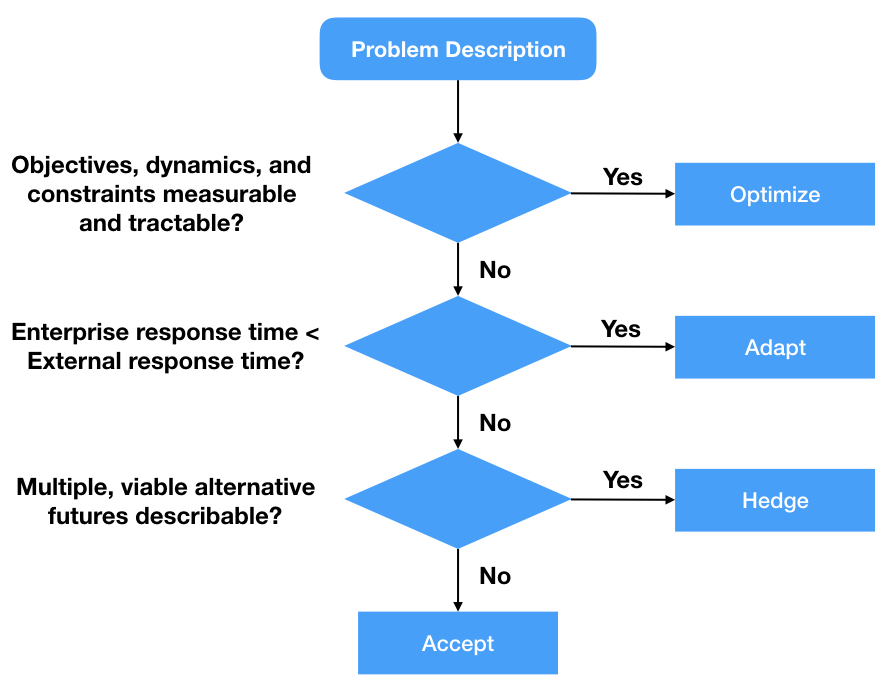 Problem Description

Objectives, dynamics, and constraints measurable and tractable?

Yes

Optimize

No

Enterprise response time < External response time?

Yes

Adapt

No

Multiple, viable alternative futures describable?

Yes

Hedge

No

Accept